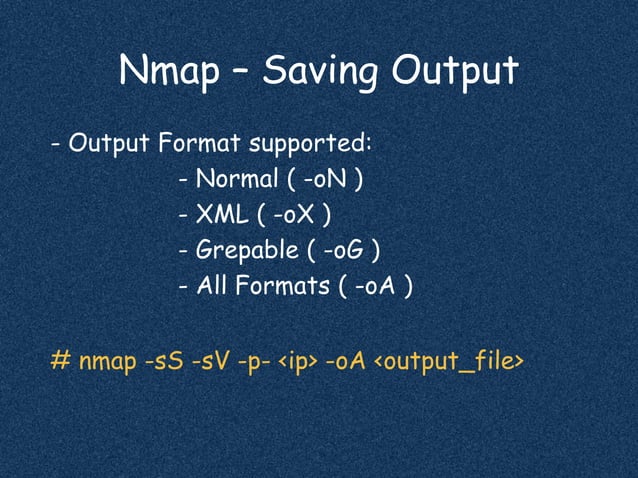 Nmap – Saving Output

- Output Format supported:
- Normal ( -oN )
- XML ( -oX )
- Grepable ( -oG )
- All Formats ( -oA )

# nmap -sS -sV -p- <ip> -oA <output_file>